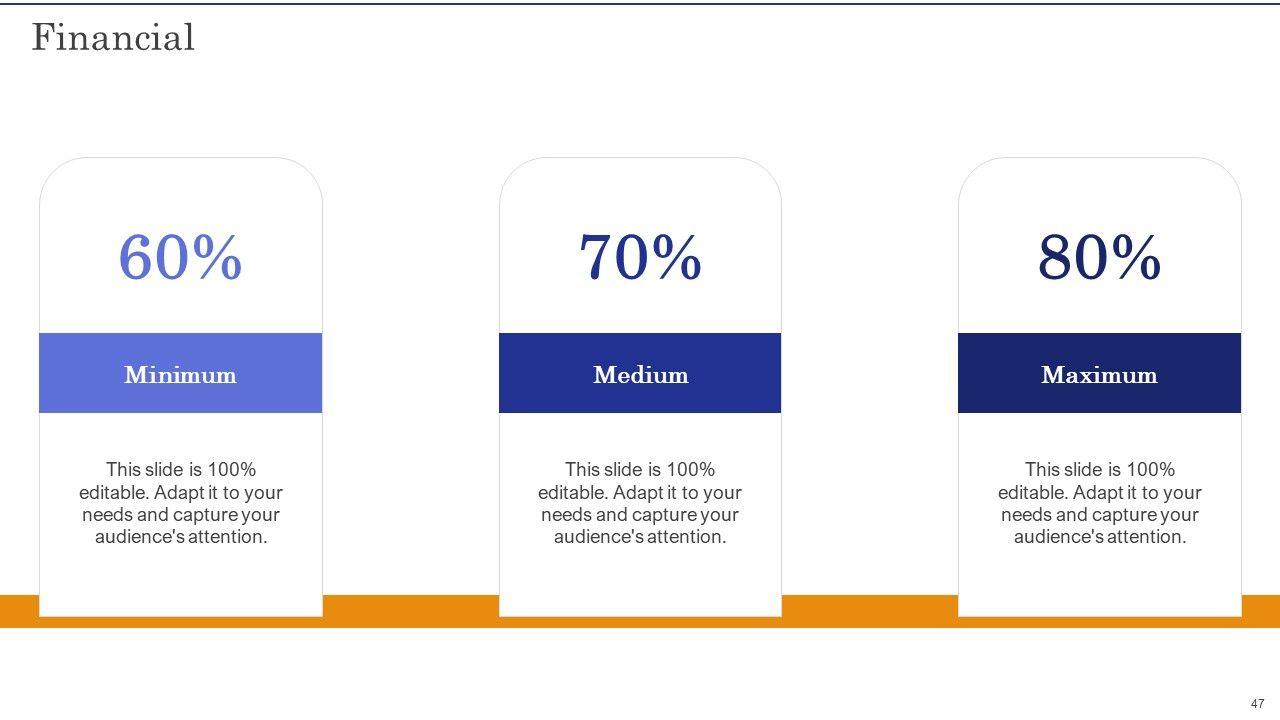 Financial

60%

Minimum

This slide is 100% editable. Adapt it to your needs and capture your audience's attention.

70%

Medium

This slide is 100% editable. Adapt it to your needs and capture your audience's attention.

80%

Maximum

This slide is 100% editable. Adapt it to your needs and capture your audience's attention.

47